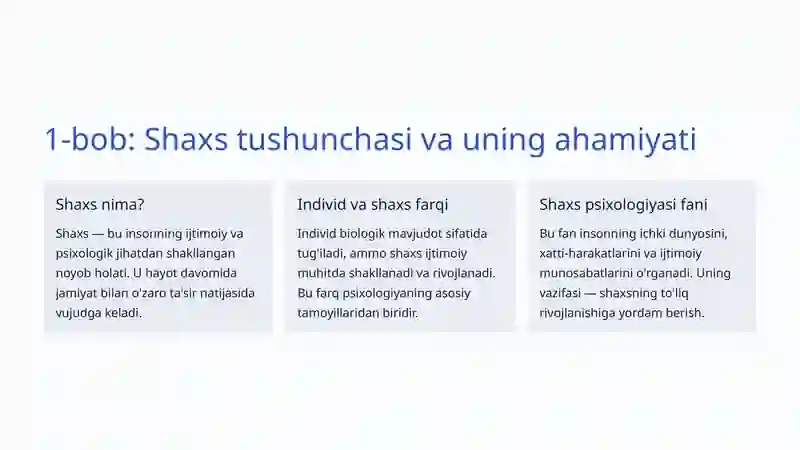 1-bob: Shaxs tushunchasi va uning ahamiyati

Shaxs nima?

Shaxs — bu insonning ijtimoiy va psixologik jihatdan shakllangan noyob holati. U hayot davomida jamiyat bilan o'zaro ta'sir natijasida vujudga keladi.

Individ va shaxs farqi

Individ biologik mavjudot sifatida tug'iladi, ammo shaxs ijtimoiy muhitda shakllanadi va rivojlanadi. Bu farq psixologiyaning asosiy tamoyillaridan biridir.

Shaxs psixologiyasi fani

Bu fan insonning ichki dunyosini, xatti-harakatlarini va ijtimoiy munosabatlarini o'rganadi. Uning vazifasi — shaxsning to'liq rivojlanishiga yordam berish.